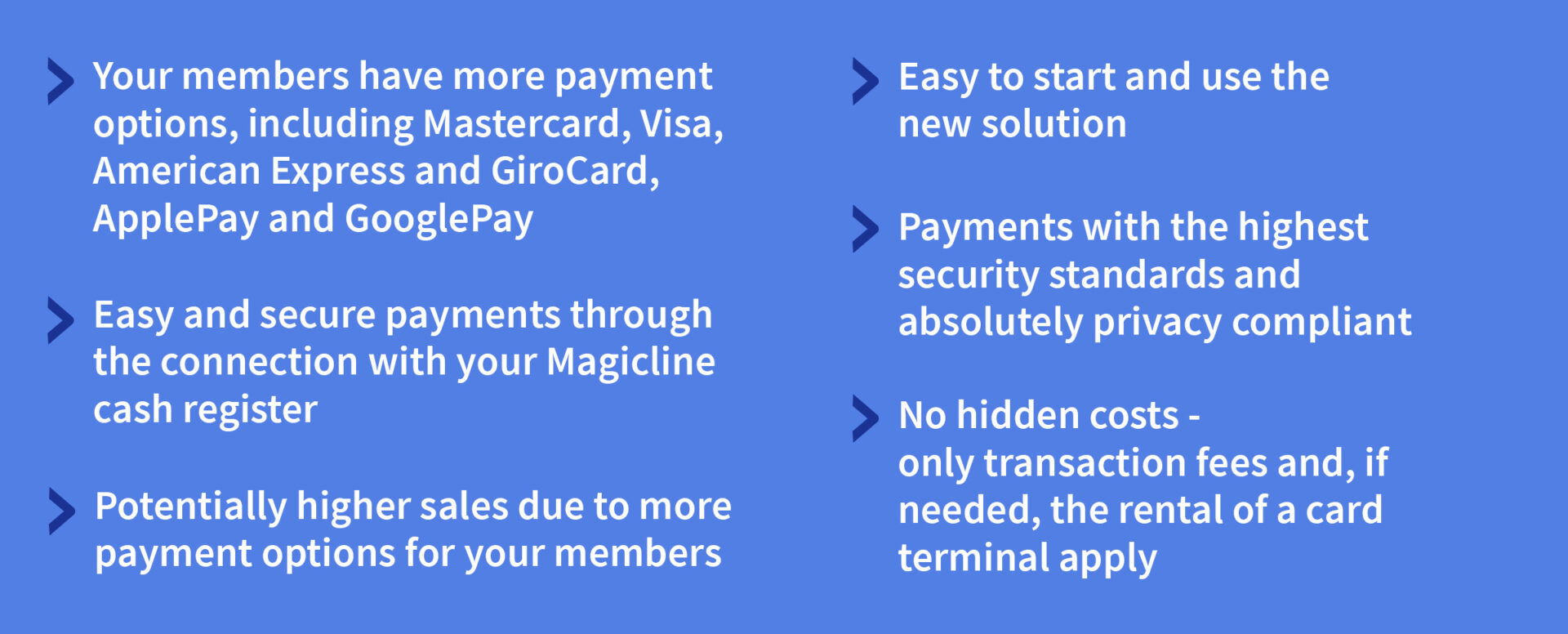 Your members have more payment options, including Mastercard, Visa, American Express and GiroCard, ApplePay and GooglePay

Easy and secure payments through the connection with your Magicline cash register

Potentially higher sales due to more payment options for your members

Easy to start and use the new solution

Payments with the highest security standards and absolutely privacy compliant

No hidden costs - only transaction fees and, if needed, the rental of a card terminal apply